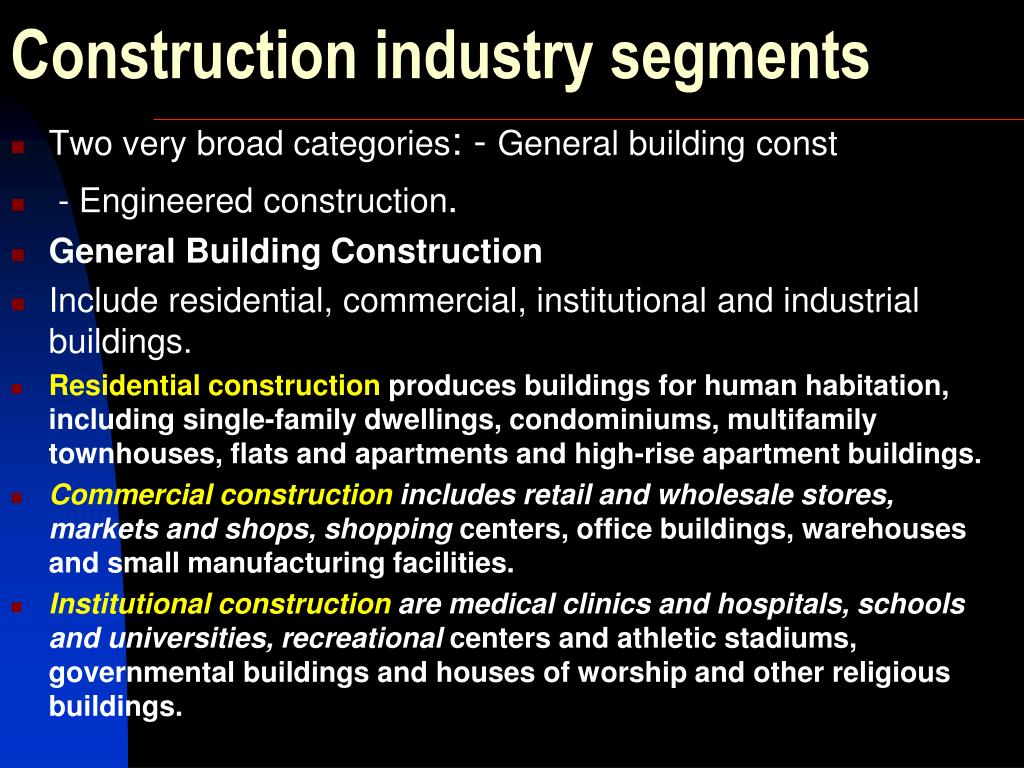 Construction industry segments

Two very broad categories: - General building const

- Engineered construction.

General Building Construction

Include residential, commercial, institutional and industrial buildings.

Residential construction produces buildings for human habitation, including single-family dwellings, condominiums, multifamily townhouses, flats and apartments and high-rise apartment buildings.

Commercial construction includes retail and wholesale stores, markets and shops, shopping centers, office buildings, warehouses and small manufacturing facilities.

Institutional construction are medical clinics and hospitals, schools and universities, recreational centers and athletic stadiums, governmental buildings and houses of worship and other religious buildings.